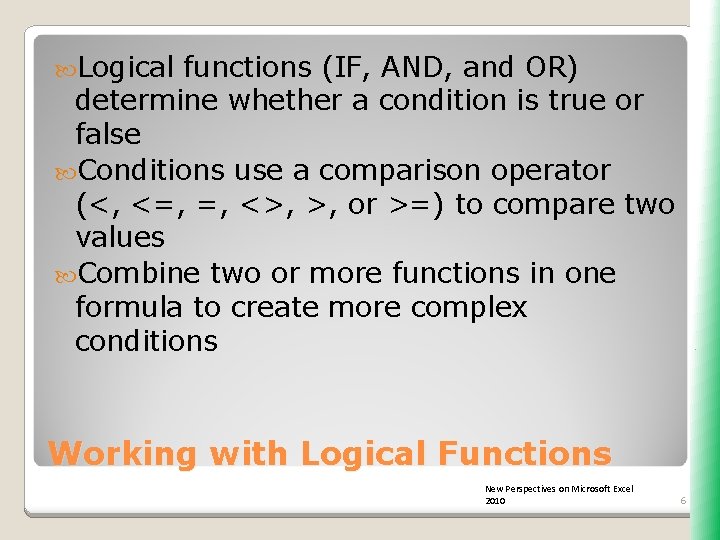 Logical functions (IF, AND, and OR) determine whether a condition is true or false

Conditions use a comparison operator (<, <=, =, <>, >, or >=) to compare two values

Combine two or more functions in one formula to create more complex conditions

Working with Logical Functions

New Perspectives on Microsoft Excel 2010

6